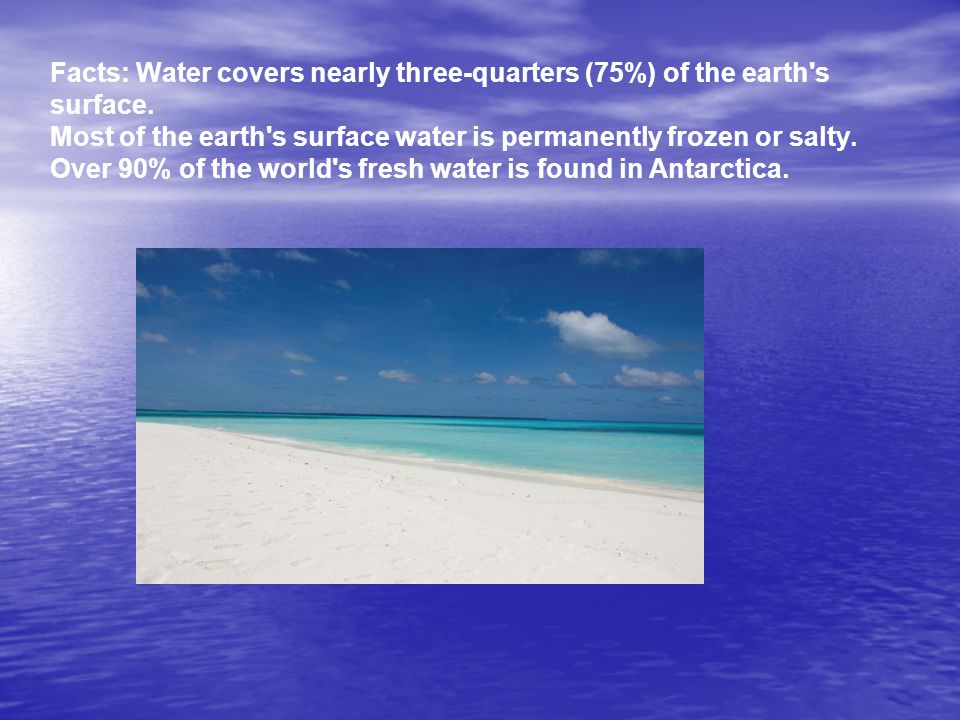 Facts: Water covers nearly three-quarters (75%) of the earth's surface.
Most of the earth's surface water is permanently frozen or salty.
Over 90% of the world's fresh water is found in Antarctica.